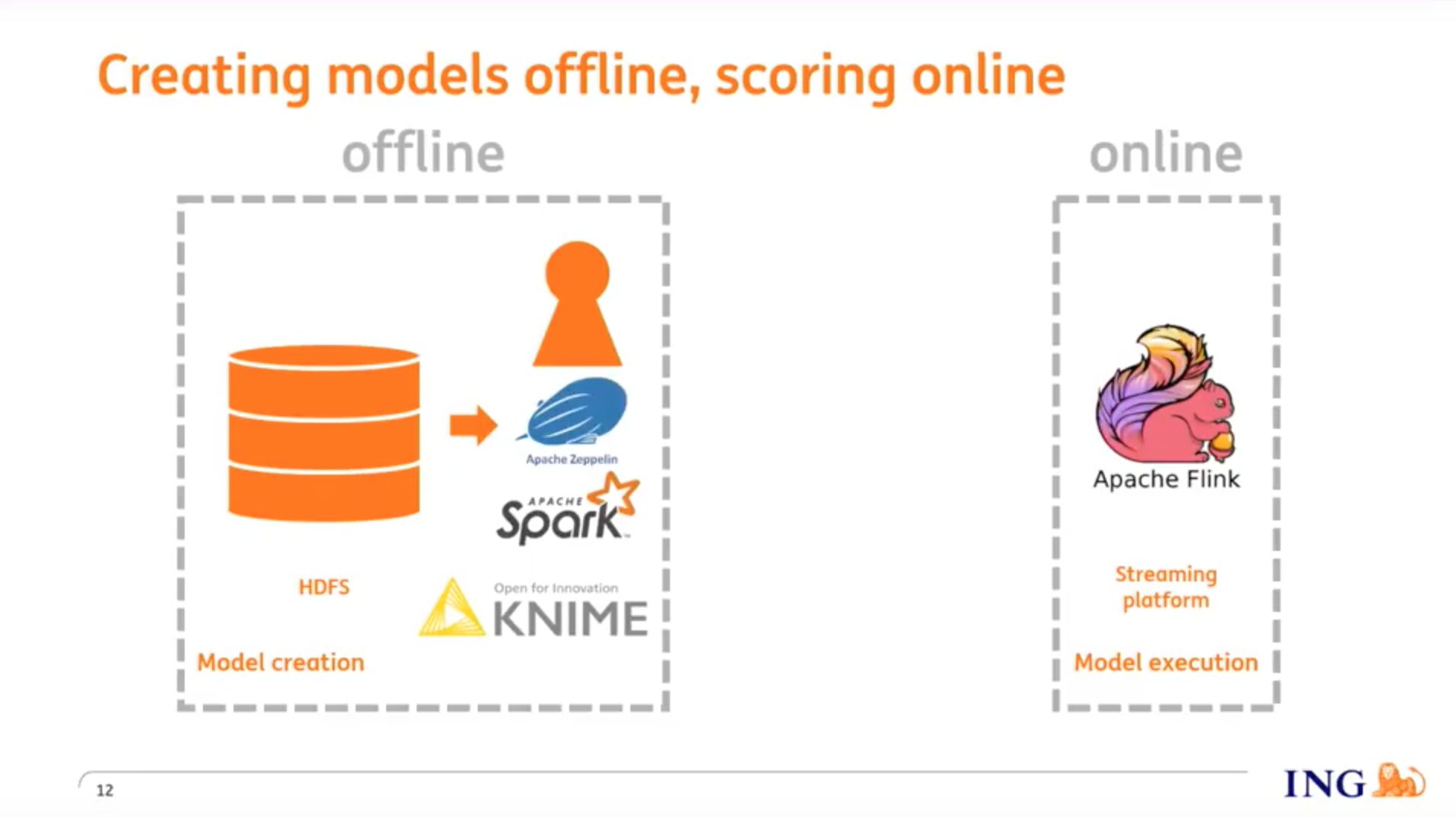 Creating models offline, scoring online

offline

Apache Zeppelin

APACHE Spark

HDFS

Open for Innovation KNIME

Model creation

online

Apache Flink

Streaming platform

Model execution

12

ING